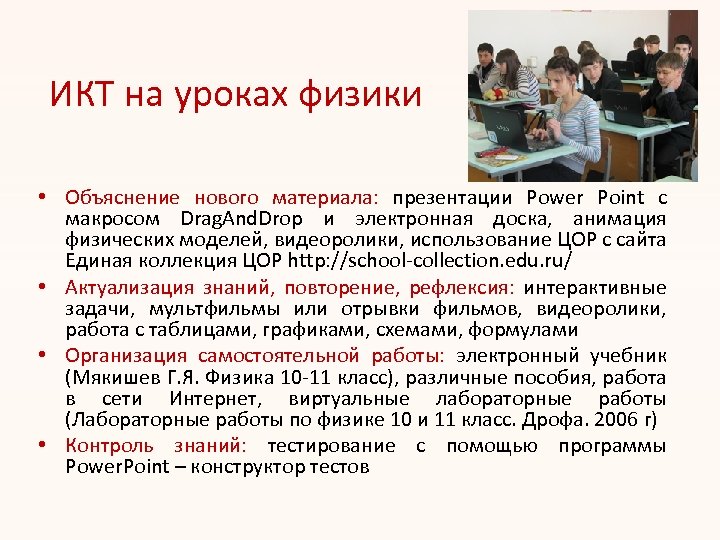 ИКТ на уроках физики

• Объяснение нового материала: презентации Power Point с макросом DragAndDrop и электронная доска, анимация физических моделей, видеоролики, использование ЦОР с сайта Единая коллекция ЦОР http://school-collection.edu.ru/

• Актуализация знаний, повторение, рефлексия: интерактивные задачи, мультфильмы или отрывки фильмов, видеоролики, работа с таблицами, графиками, схемами, формулами

• Организация самостоятельной работы: электронный учебник (Мякишев Г.Я. Физика 10-11 класс), различные пособия, работа в сети Интернет, виртуальные лабораторные работы (Лабораторные работы по физике 10 и 11 класс. Дрофа. 2006 г)

• Контроль знаний: тестирование с помощью программы PowerPoint – конструктор тестов